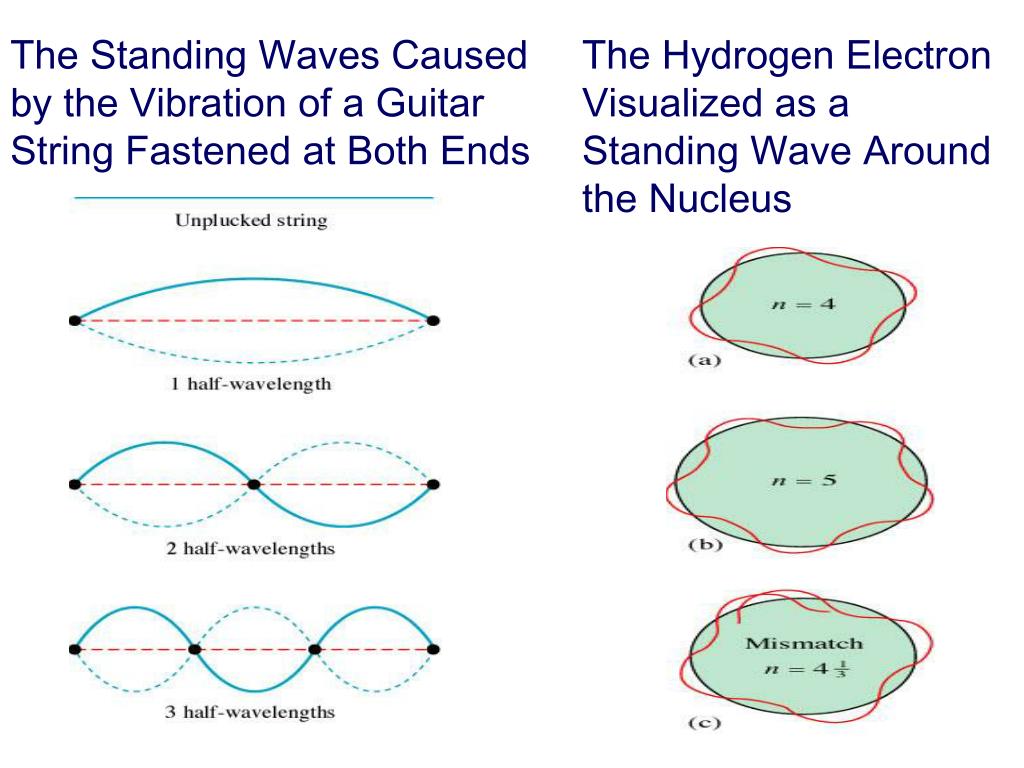 The Standing Waves Caused by the Vibration of a Guitar String Fastened at Both Ends

Unplucked string

1 half-wavelength

2 half-wavelengths

3 half-wavelengths

The Hydrogen Electron Visualized as a Standing Wave Around the Nucleus

$n = 4$

(a)

$n = 5$

(b)

Mismatch
$n = 4\frac{1}{3}$

(c)